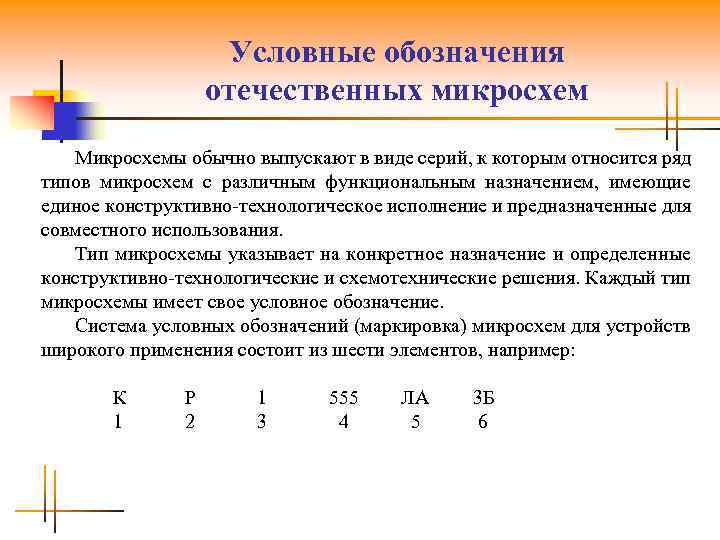 Условные обозначения отечественных микросхем

Микросхемы обычно выпускают в виде серий, к которым относится ряд типов микросхем с различным функциональным назначением, имеющие единое конструктивно-технологическое исполнение и предназначенные для совместного использования.

Тип микросхемы указывает на конкретное назначение и определенные конструктивно-технологические и схемотехнические решения. Каждый тип микросхемы имеет свое условное обозначение.

Система условных обозначений (маркировка) микросхем для устройств широкого применения состоит из шести элементов, например:

| К | Р | 1 | 555 | ЛА | 3Б |
|---|---|---|---|---|---|
| 1 | 2 | 3 | 4 | 5 | 6 |